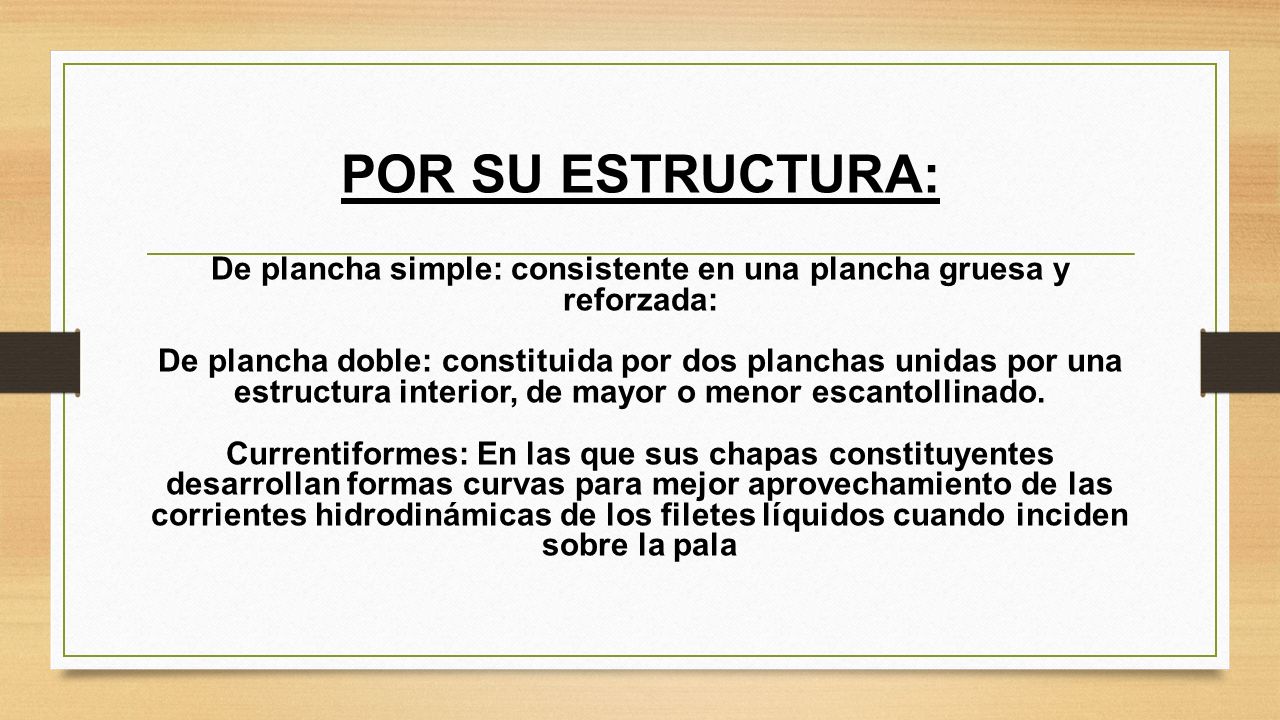 POR SU ESTRUCTURA:

De plancha simple: consistente en una plancha gruesa y reforzada:

De plancha doble: constituida por dos planchas unidas por una estructura interior, de mayor o menor escantollinado.

Currentiformes: En las que sus chapas constituyentes desarrollan formas curvas para mejor aprovechamiento de las corrientes hidrodinámicas de los filetes líquidos cuando inciden sobre la pala